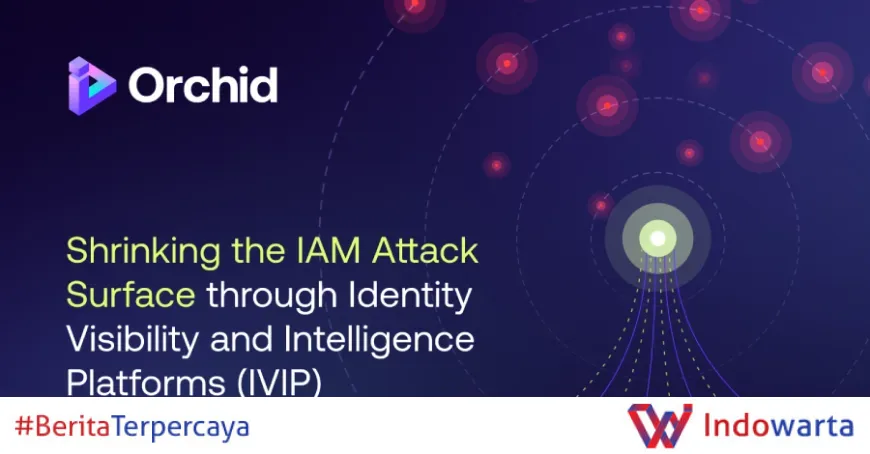 Orchid

Shrinking the IAM Attack Surface through Identity Visibility and Intelligence Platforms (IVIP)

#BeritaTerpercaya

Indowarta